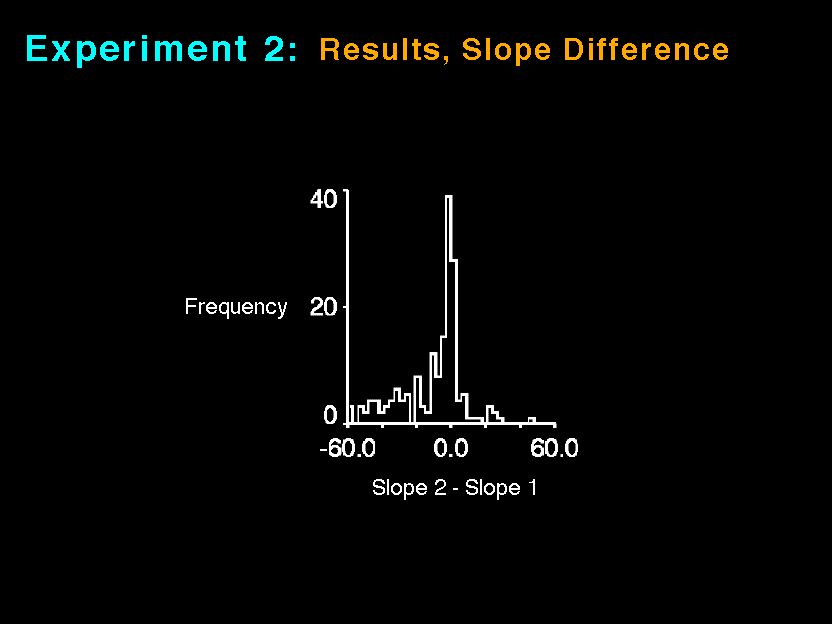 Experiment 2: Results, Slope Difference

40
Frequency 20
0
-60.0 0.0 60.0
Slope 2 - Slope 1